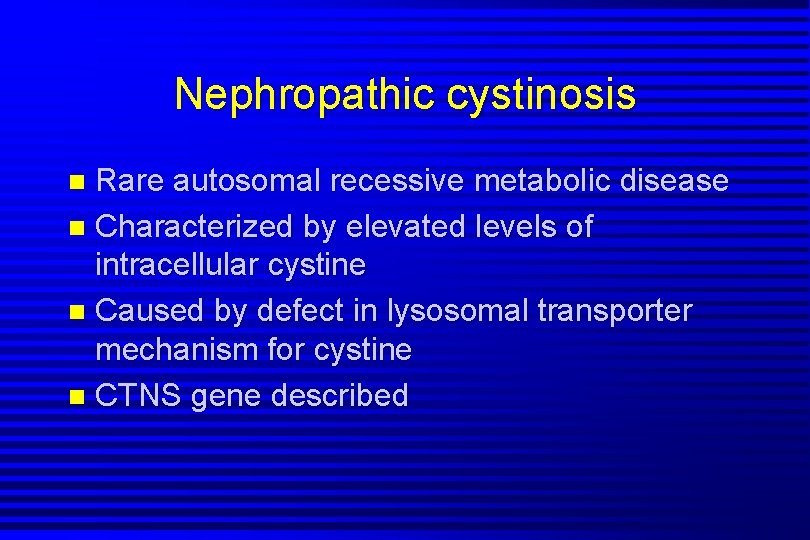 Nephropathic cystinosis

- Rare autosomal recessive metabolic disease
- Characterized by elevated levels of intracellular cystine
- Caused by defect in lysosomal transporter mechanism for cystine
- CTNS gene described